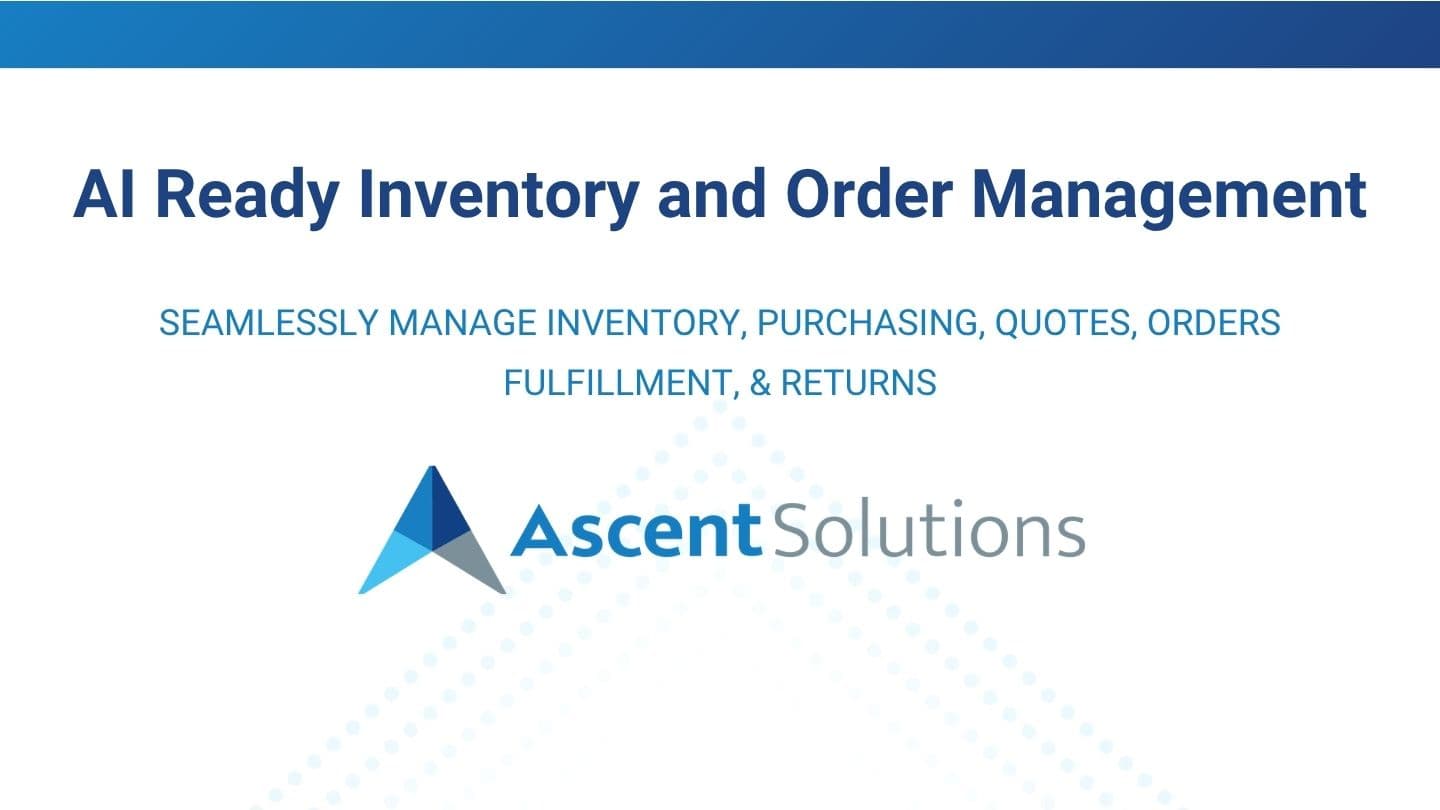 AI Ready Inventory and Order Management

SEAMLESSLY MANAGE INVENTORY, PURCHASING, QUOTES, ORDERS FULFILLMENT, & RETURNS

Ascent Solutions